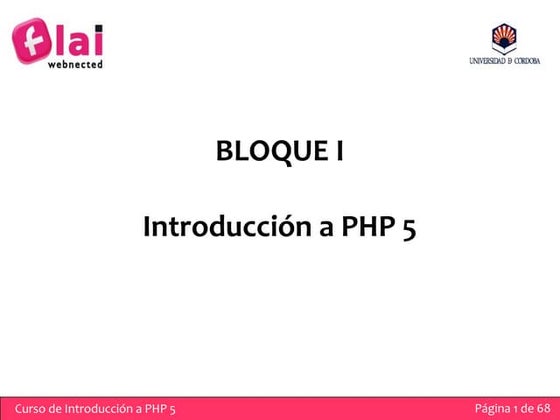 flai
webnected

UNIVERSIDAD D CORDOBA

BLOQUE I

Introducción a PHP 5

Curso de Introducción a PHP 5

Página 1 de 68